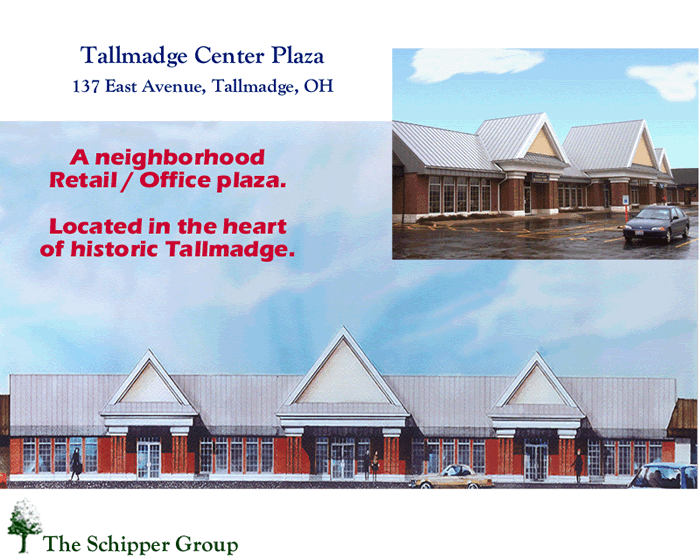 Tallmadge Center Plaza
137 East Avenue, Tallmadge, OH

A neighborhood Retail / Office plaza.

Located in the heart of historic Tallmadge.

The Schipper Group